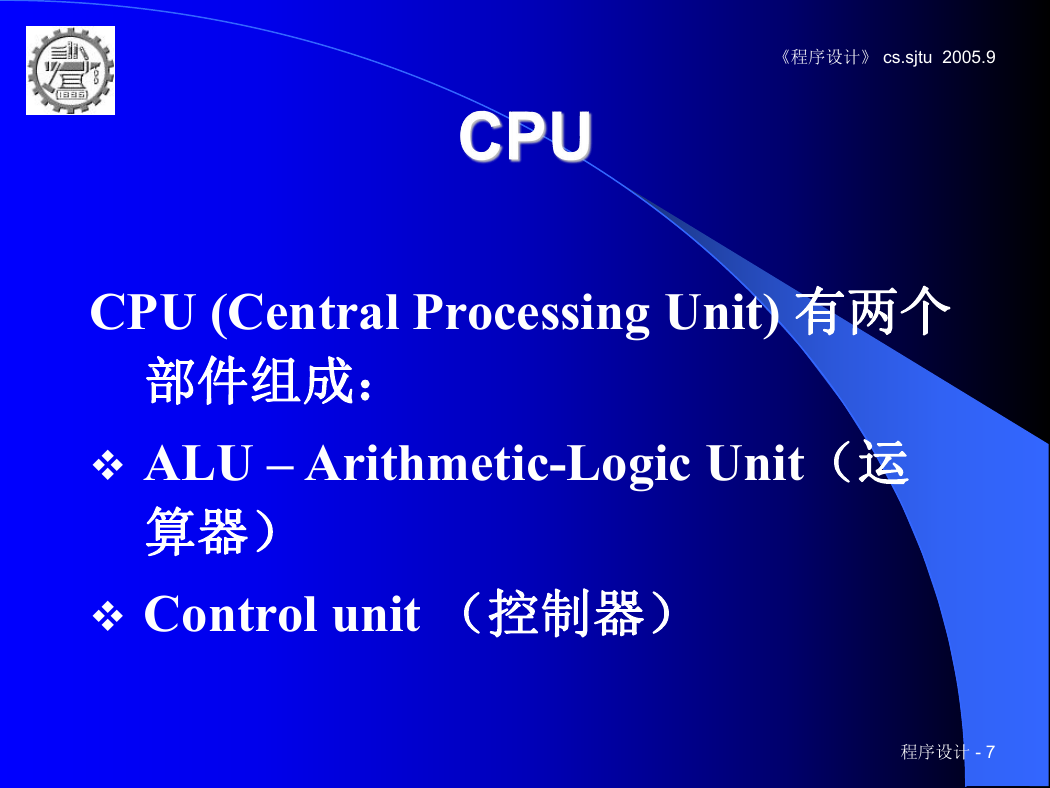 《程序设计》 cs.sjtu 2005.9

CPU

CPU (Central Processing Unit) 有两个部件组成：

❖ ALU – Arithmetic-Logic Unit（运算器）

❖ Control unit （控制器）

程序设计 - 7